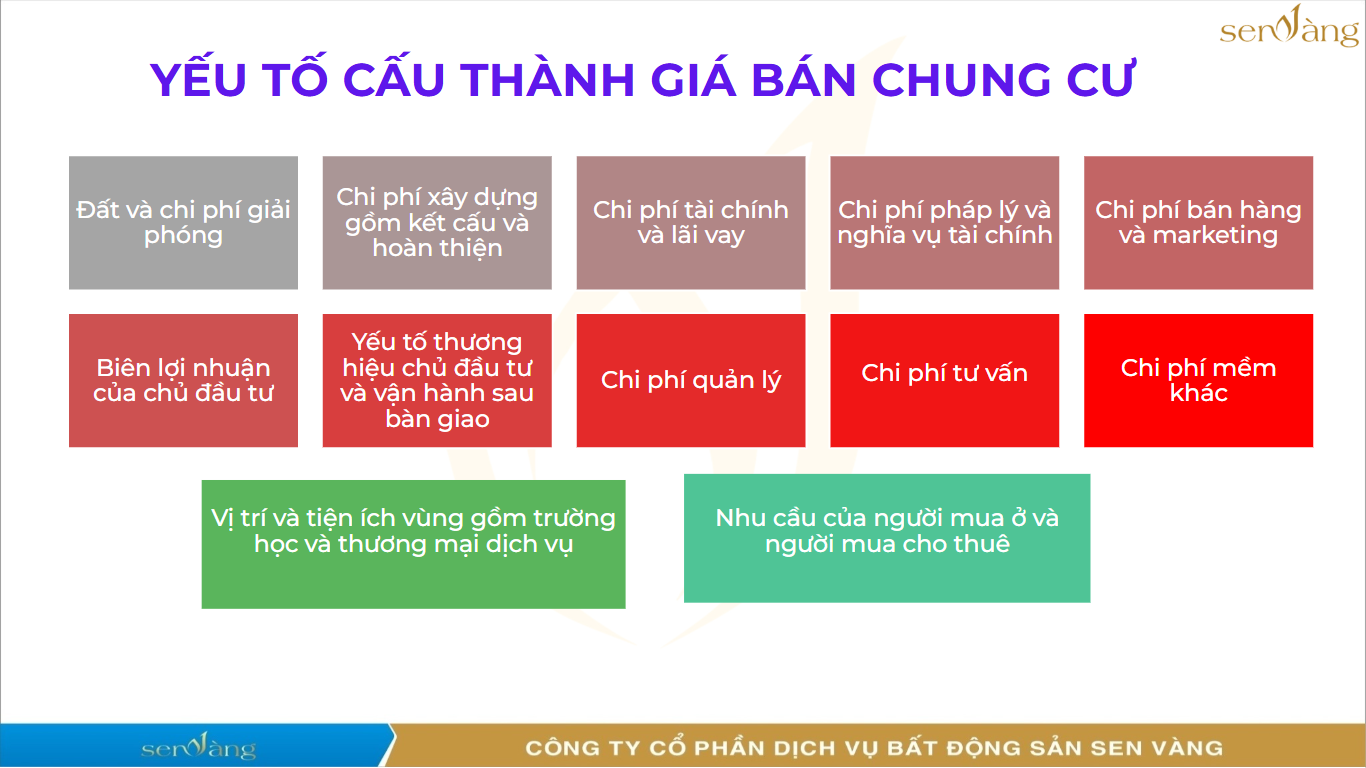 senVàng

YẾU TỐ CẤU THÀNH GIÁ BÁN CHUNG CƯ

Đất và chi phí giải phóng

Chi phí xây dựng gồm kết cấu và hoàn thiện

Chi phí tài chính và lãi vay

Chi phí pháp lý và nghĩa vụ tài chính

Chi phí bán hàng và marketing

Biên lợi nhuận của chủ đầu tư

Yếu tố thương hiệu chủ đầu tư và vận hành sau bàn giao

Chi phí quản lý

Chi phí tư vấn

Chi phí mềm khác

Vị trí và tiện ích vùng gồm trường học và thương mại dịch vụ

Nhu cầu của người mua ở và người mua cho thuê

senVàng

CÔNG TY CỔ PHẦN DỊCH VỤ BẤT ĐỘNG SẢN SEN VÀNG